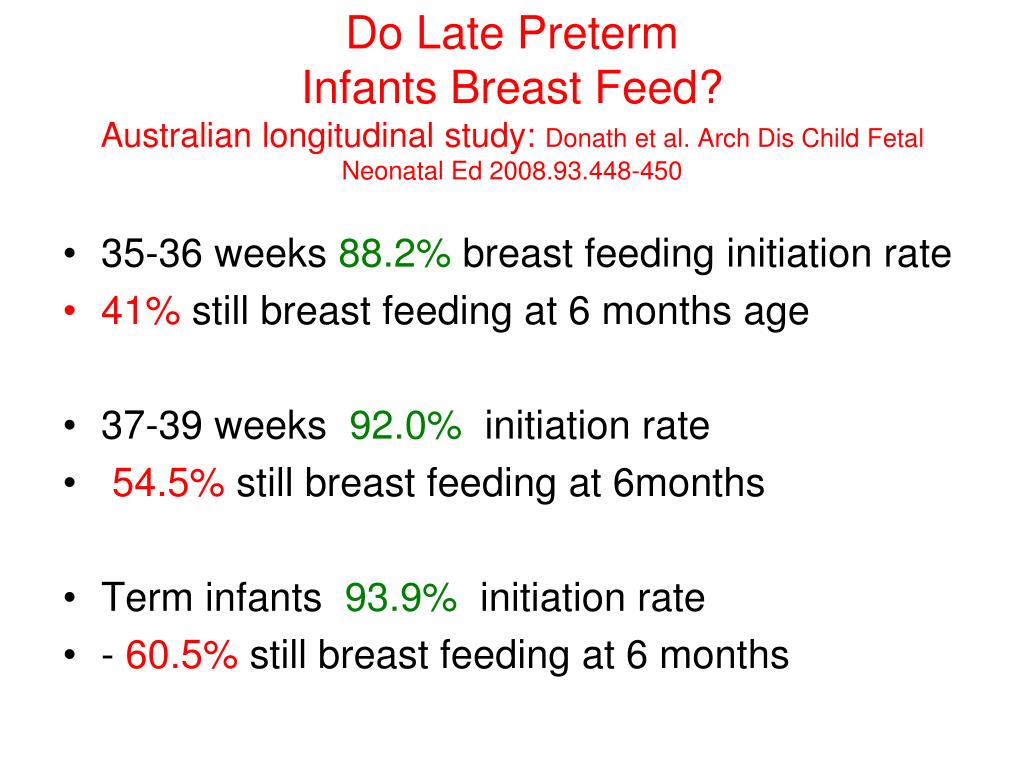 Do Late Preterm
Infants Breast Feed?
Australian longitudinal study: Donath et al. Arch Dis Child Fetal Neonatal Ed 2008.93.448-450

• 35-36 weeks 88.2% breast feeding initiation rate
• 41% still breast feeding at 6 months age

• 37-39 weeks 92.0% initiation rate
• 54.5% still breast feeding at 6months

• Term infants 93.9% initiation rate
• - 60.5% still breast feeding at 6 months